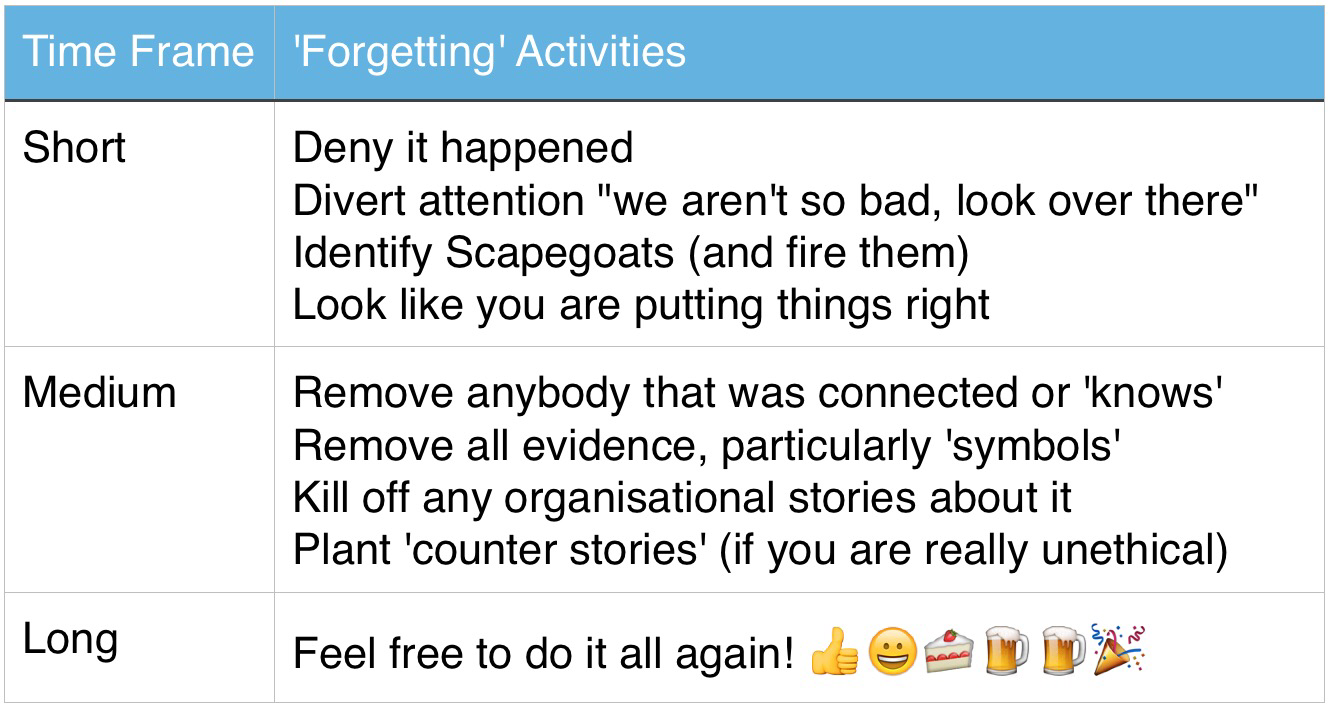 | Time Frame | 'Forgetting' Activities |
|---|---|
| Short | Deny it happened<br>Divert attention "we aren't so bad, look over there"<br>Identify Scapegoats (and fire them)<br>Look like you are putting things right |
| Medium | Remove anybody that was connected or 'knows'<br>Remove all evidence, particularly 'symbols'<br>Kill off any organisational stories about it<br>Plant 'counter stories' (if you are really unethical) |
| Long | Feel free to do it all again! 👍😀🍰🍺🍺🎉 |